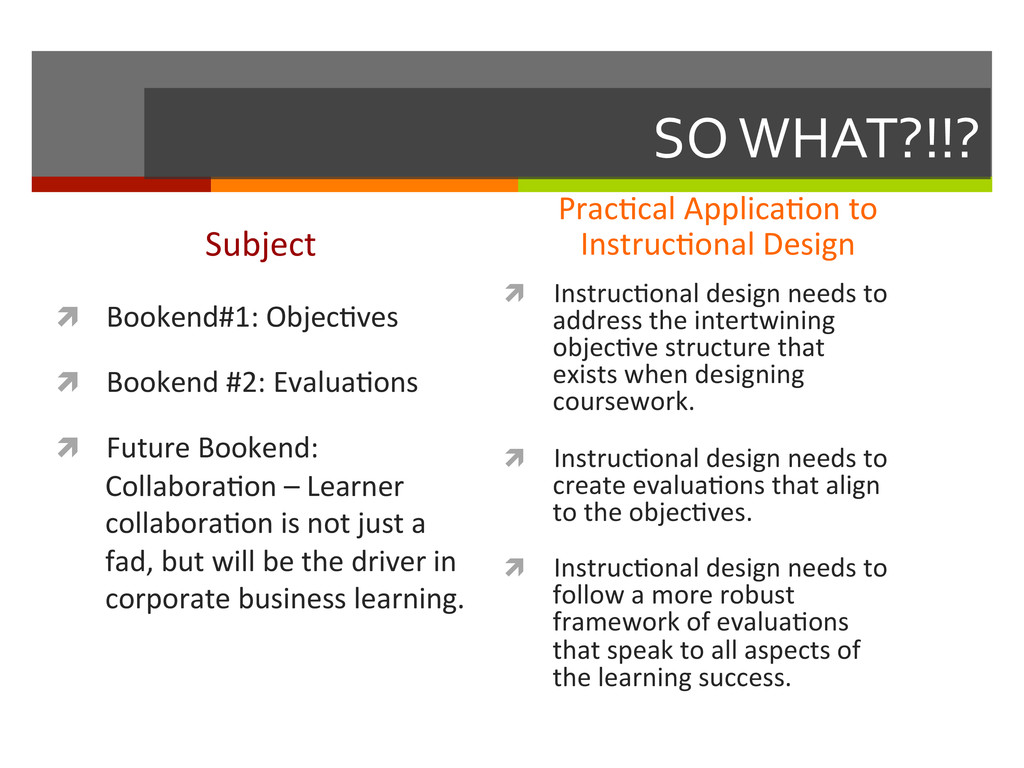 SO WHAT?!!?

Subject

Bookend#1: Objectives

Bookend #2: Evaluations

Future Bookend: Collaboration – Learner collaboration is not just a fad, but will be the driver in corporate business learning.

Practical Application to Instructional Design

Instructional design needs to address the intertwining objective structure that exists when designing coursework.

Instructional design needs to create evaluations that align to the objectives.

Instructional design needs to follow a more robust framework of evaluations that speak to all aspects of the learning success.